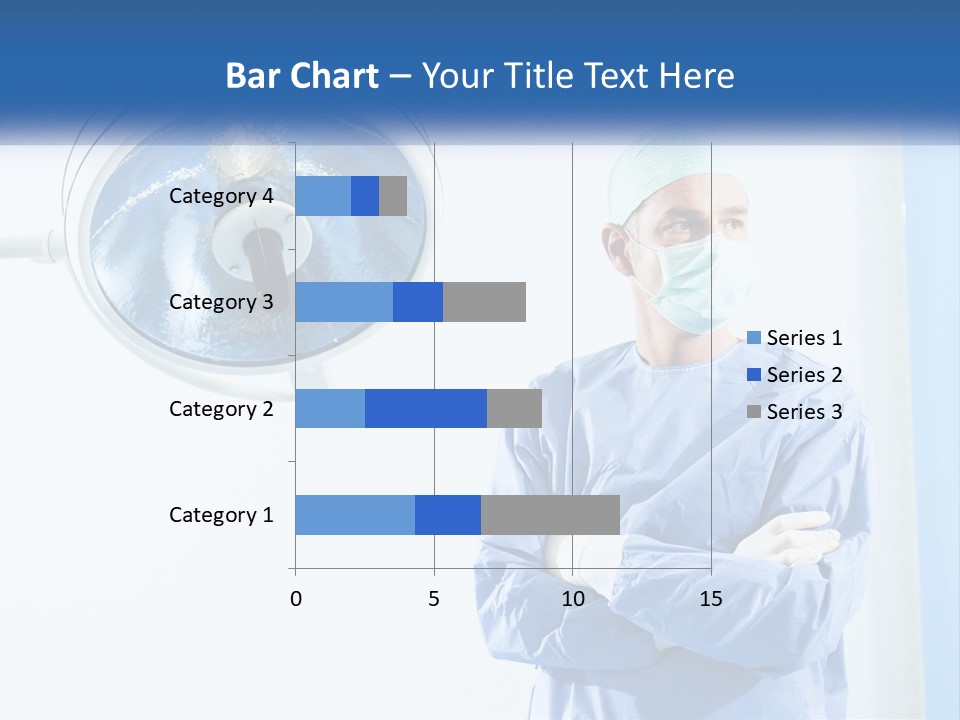 Bar Chart – Your Title Text Here

Category 4
Category 3
Category 2
Category 1

0
5
10
15

Series 1
Series 2
Series 3